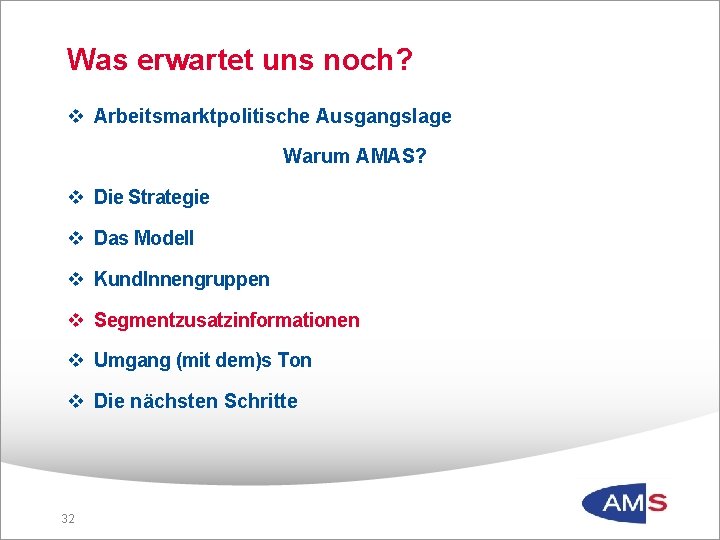 Was erwartet uns noch?

❖ Arbeitsmarktpolitische Ausgangslage

Warum AMAS?

❖ Die Strategie

❖ Das Modell

❖ KundInnengruppen

❖ Segmentzusatzinformationen

❖ Umgang (mit dem)s Ton

❖ Die nächsten Schritte

32

AMS